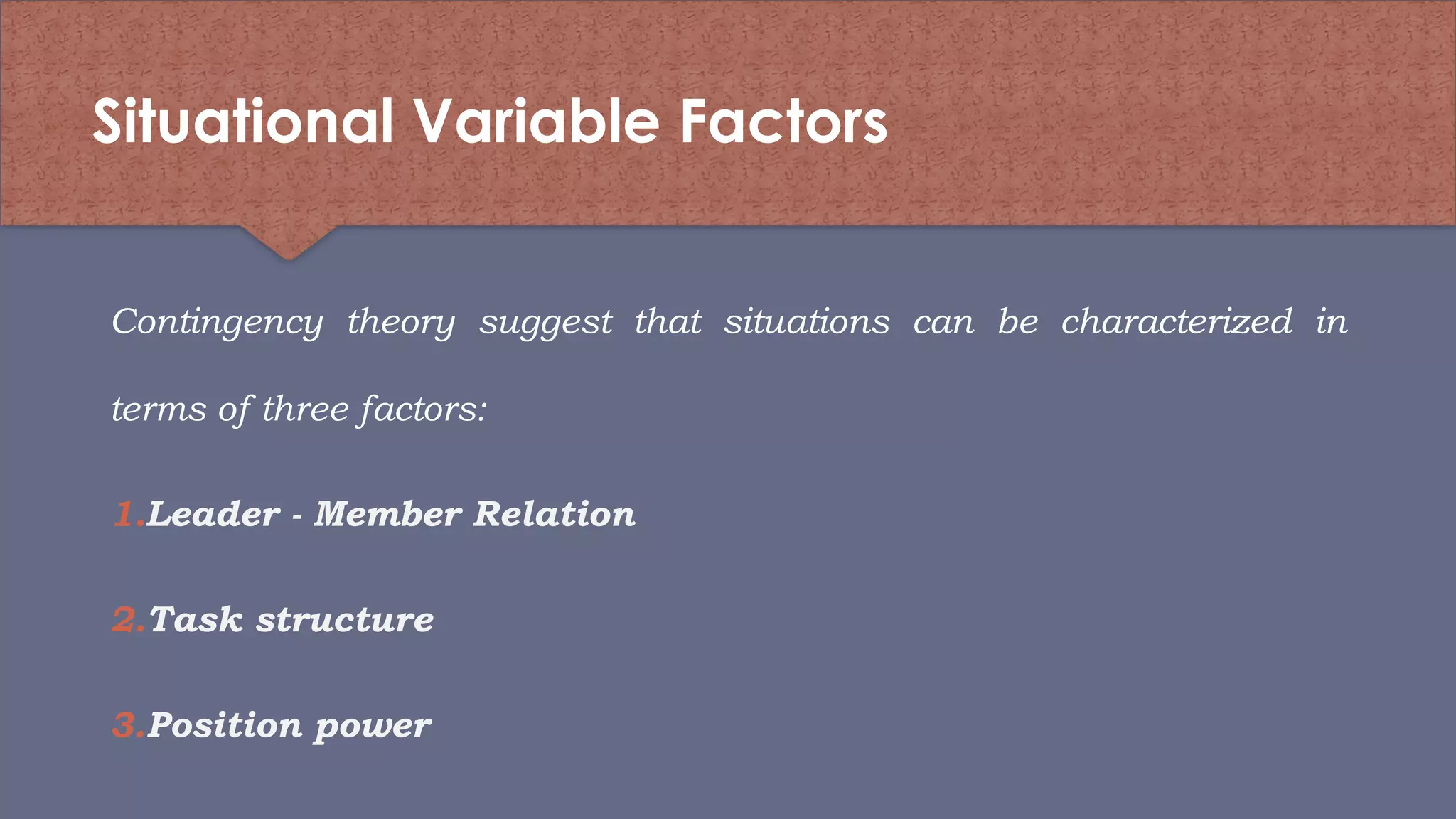 Situational Variable Factors

Contingency theory suggest that situations can be characterized in terms of three factors:

1.Leader - Member Relation

2.Task structure

3.Position power